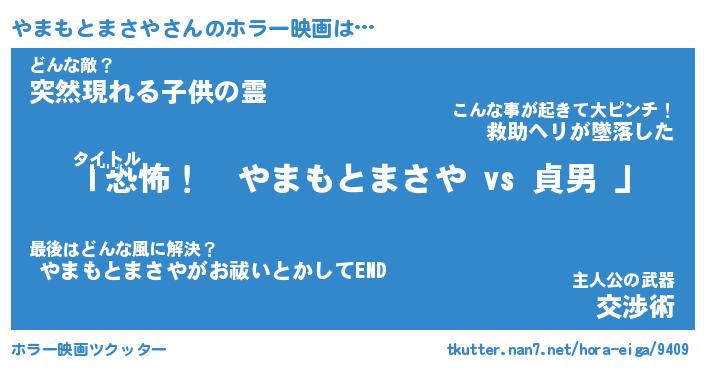 やまもとまさやさんのホラー映画は…

どんな敵？
突然現れる子供の霊

こんな事が起きて大ピンチ！
救助ヘリが墜落した

タイトル
「恐怖！　やまもとまさや vs 貞男 」

最後はどんな風に解決？
やまもとまさやがお祓いとかしてEND

主人公の武器
交渉術

ホラー映画ツクッター

tkutter.nan7.net/hora-eiga/9409